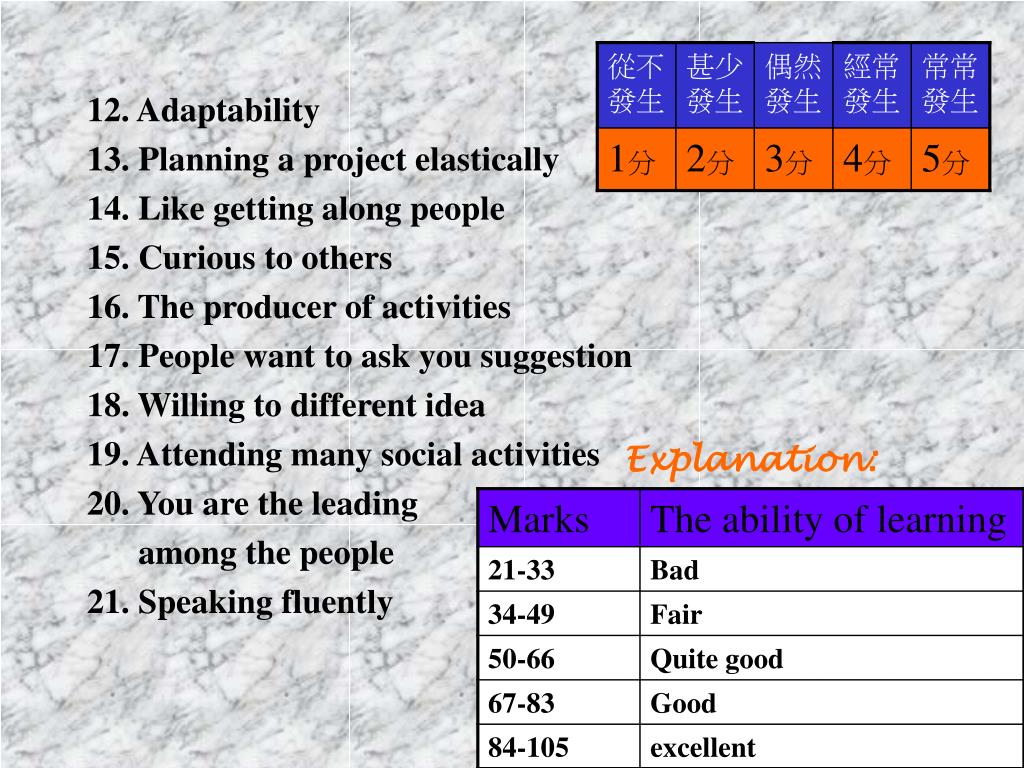 | 從不發生 | 甚少發生 | 偶然發生 | 經常發生 | 常常發生 |
|---|---|---|---|---|
| 1分 | 2分 | 3分 | 4分 | 5分 |

12. Adaptability
13. Planning a project elastically
14. Like getting along people
15. Curious to others
16. The producer of activities
17. People want to ask you suggestion
18. Willing to different idea
19. Attending many social activities
20. You are the leading among the people
21. Speaking fluently

Explanation:

| Marks | The ability of learning |
|---|---|
| 21-33 | Bad |
| 34-49 | Fair |
| 50-66 | Quite good |
| 67-83 | Good |
| 84-105 | excellent |